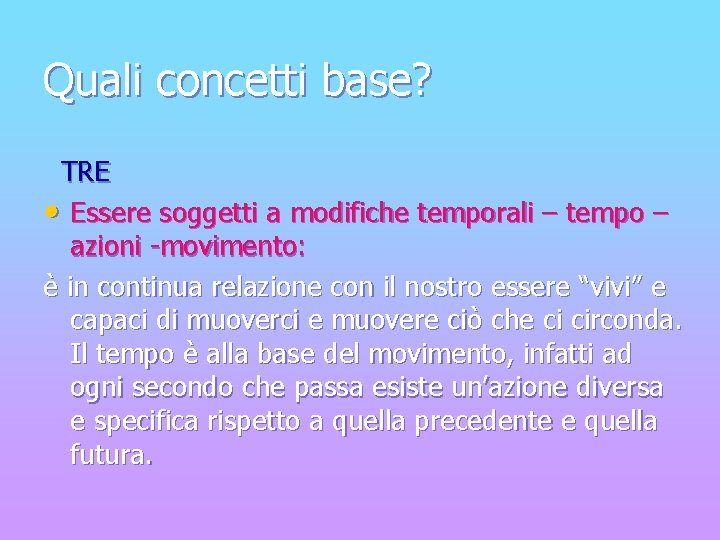 Quali concetti base?

TRE

• Essere soggetti a modifiche temporali – tempo – azioni -movimento:

è in continua relazione con il nostro essere “vivi” e capaci di muoverci e muovere ciò che ci circonda. Il tempo è alla base del movimento, infatti ad ogni secondo che passa esiste un’azione diversa e specifica rispetto a quella precedente e quella futura.